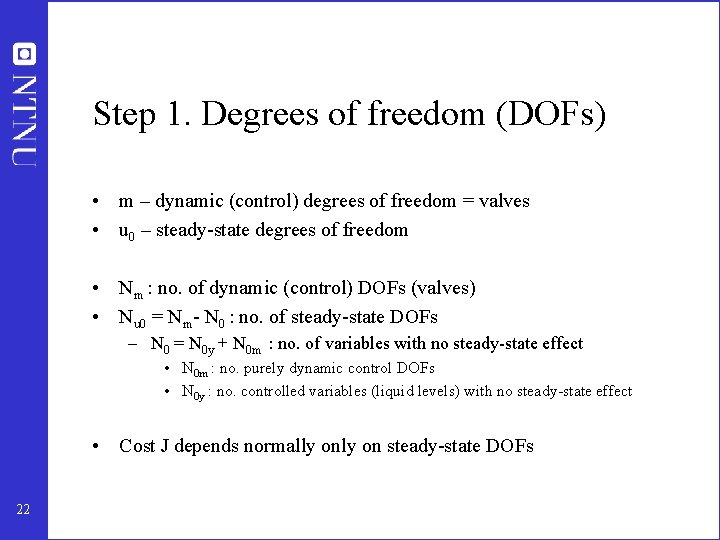 NTNU

Step 1. Degrees of freedom (DOFs)

• m – dynamic (control) degrees of freedom = valves
• $u_0$ – steady-state degrees of freedom

• $N_m$ : no. of dynamic (control) DOFs (valves)
• $N_{u0} = N_m - N_0$ : no. of steady-state DOFs
– $N_0 = N_{0y} + N_{0m}$ : no. of variables with no steady-state effect
• $N_{0m}$ : no. purely dynamic control DOFs
• $N_{0y}$ : no. controlled variables (liquid levels) with no steady-state effect

• Cost J depends normally only on steady-state DOFs

22